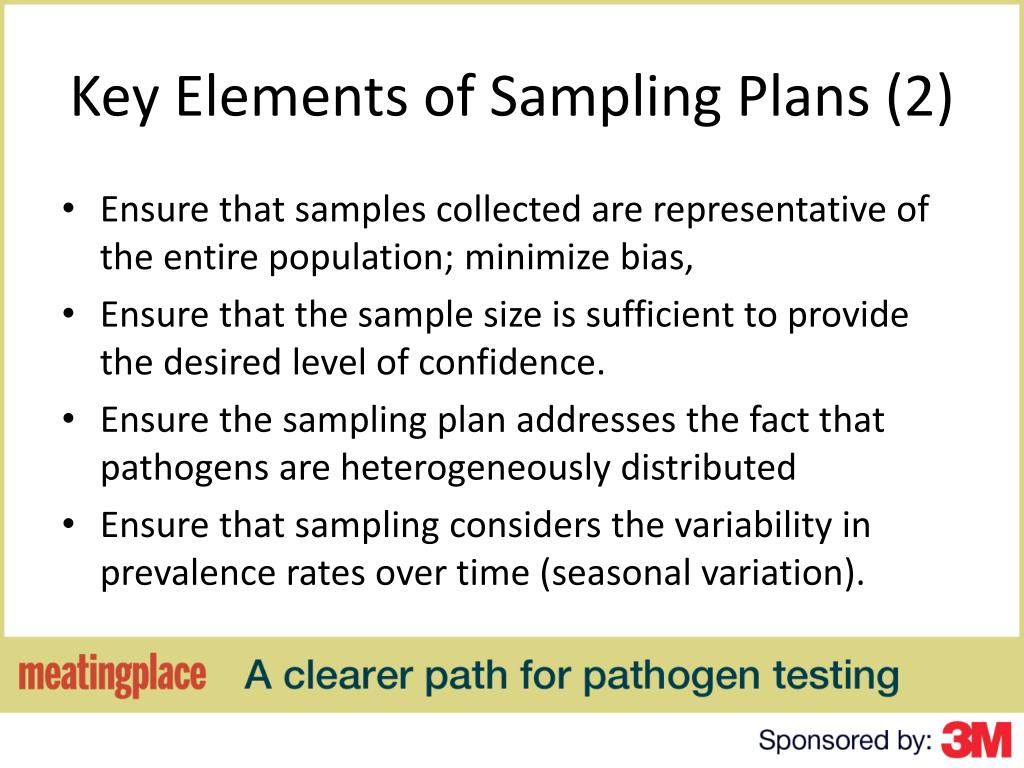 Key Elements of Sampling Plans (2)

• Ensure that samples collected are representative of the entire population; minimize bias,
• Ensure that the sample size is sufficient to provide the desired level of confidence.
• Ensure the sampling plan addresses the fact that pathogens are heterogeneously distributed
• Ensure that sampling considers the variability in prevalence rates over time (seasonal variation).

meatingplace A clearer path for pathogen testing

Sponsored by: 3M